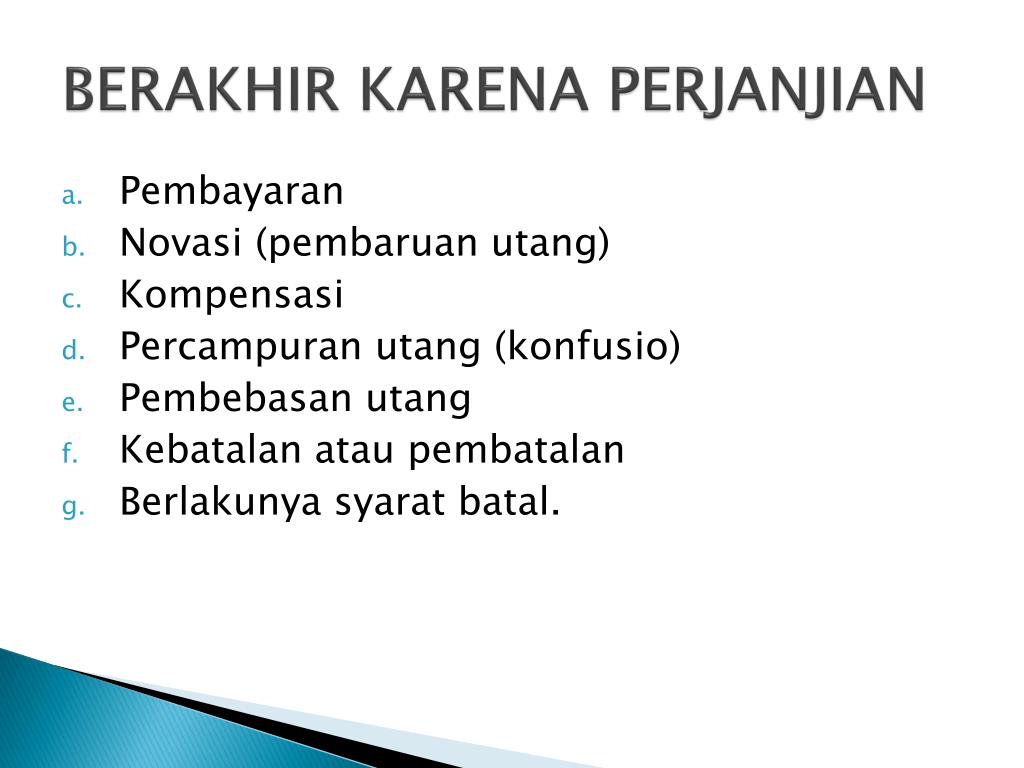 BERAKHIR KARENA PERJANJIAN

a. Pembayaran
b. Novasi (pembaruan utang)
c. Kompensasi
d. Percampuran utang (konfusio)
e. Pembebasan utang
f. Kebatalan atau pembatalan
g. Berlakunya syarat batal.